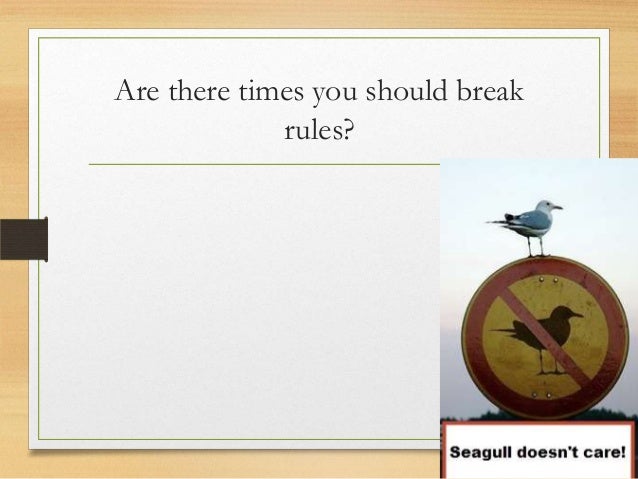 Are there times you should break rules?

Seagull doesn't care!